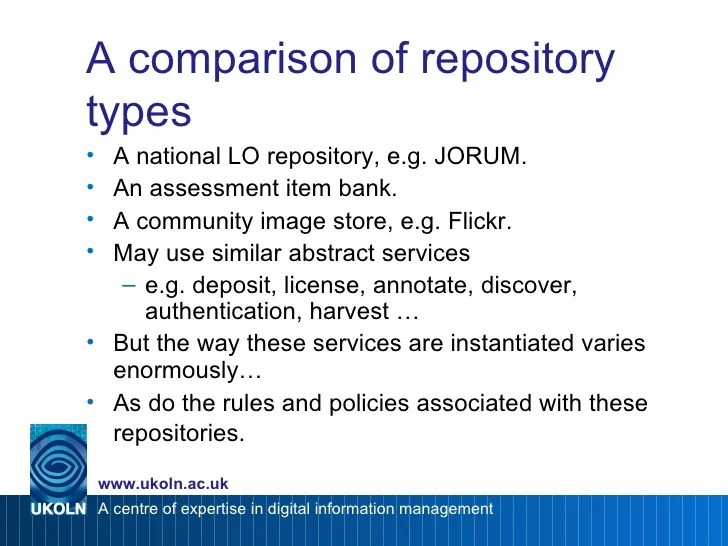 A comparison of repository types

• A national LO repository, e.g. JORUM.
• An assessment item bank.
• A community image store, e.g. Flickr.
• May use similar abstract services
 – e.g. deposit, license, annotate, discover, authentication, harvest …
• But the way these services are instantiated varies enormously…
• As do the rules and policies associated with these repositories.

www.ukoln.ac.uk

UKOLN A centre of expertise in digital information management